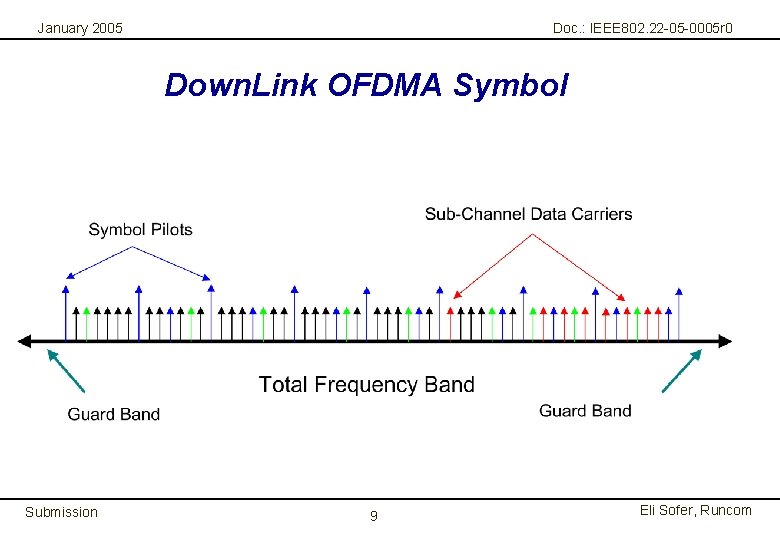 January 2005

Doc.: IEEE802.22-05-0005r0

DownLink OFDMA Symbol

Symbol Pilots

Sub-Channel Data Carriers

Total Frequency Band

Guard Band

Guard Band

Submission

9

Eli Sofer, Runcom